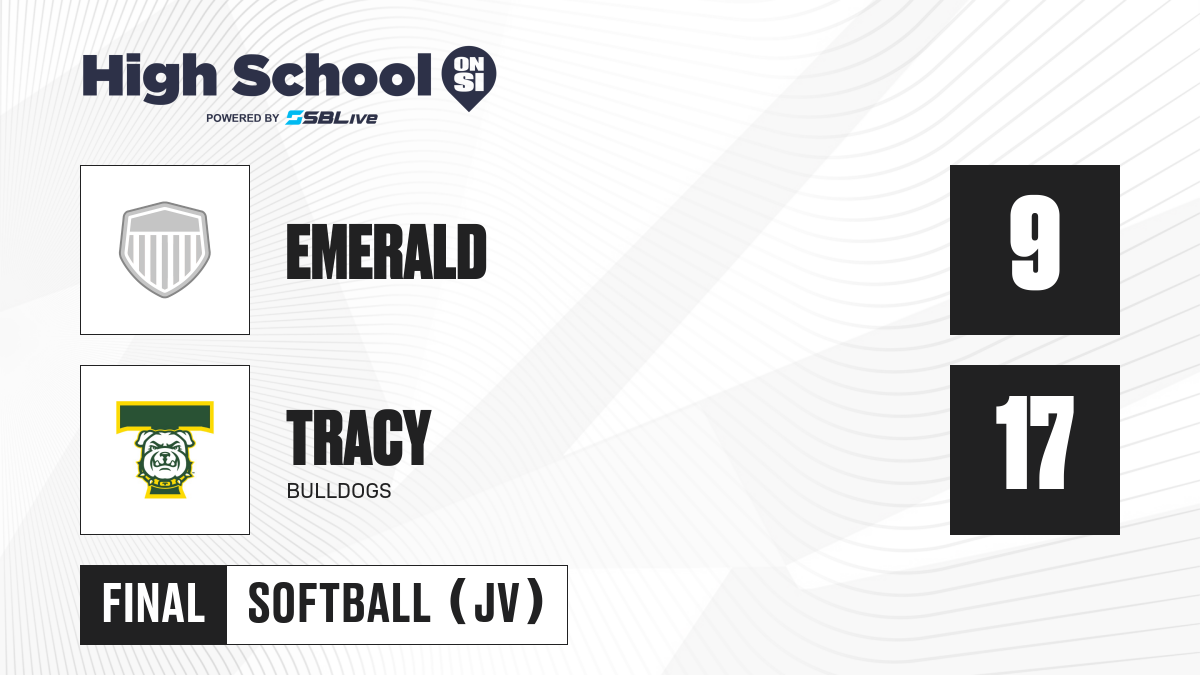 High School ON SI
POWERED BY SBLive

EMERALD

9

TRACY
BULLDOGS

17

FINAL SOFTBALL (JV)